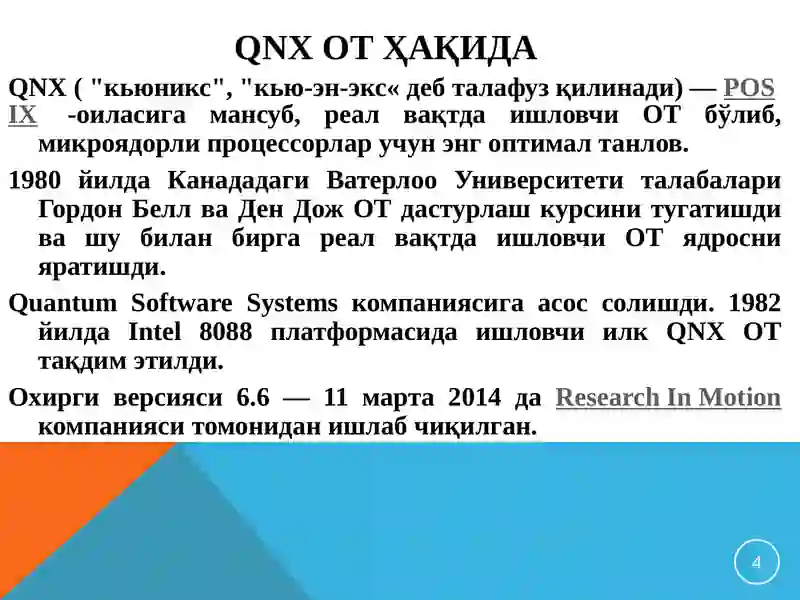 QNX ОТ ҲАҚИДА

QNX ( "кьюникс", "кью-эн-экс« деб талафуз қилинади) — POSIX -оиласига мансуб, реал вақтда ишловчи ОТ бўлиб, микроядорли процессорлар учун энг оптимал танлов.

1980 йилда Канададаги Ватерлоо Университети талабалари Гордон Белл ва Ден Дож ОТ дастурлаш курсини тугатишди ва шу билан бирга реал вақтда ишловчи ОТ ядросни яратишди.

Quantum Software Systems компаниясига асос солишди. 1982 йилда Intel 8088 платформасида ишловчи илк QNX ОТ тақдим этилди.

Охирги версияси 6.6 — 11 марта 2014 да Research In Motion компанияси томонидан ишлаб чиқилган.

4